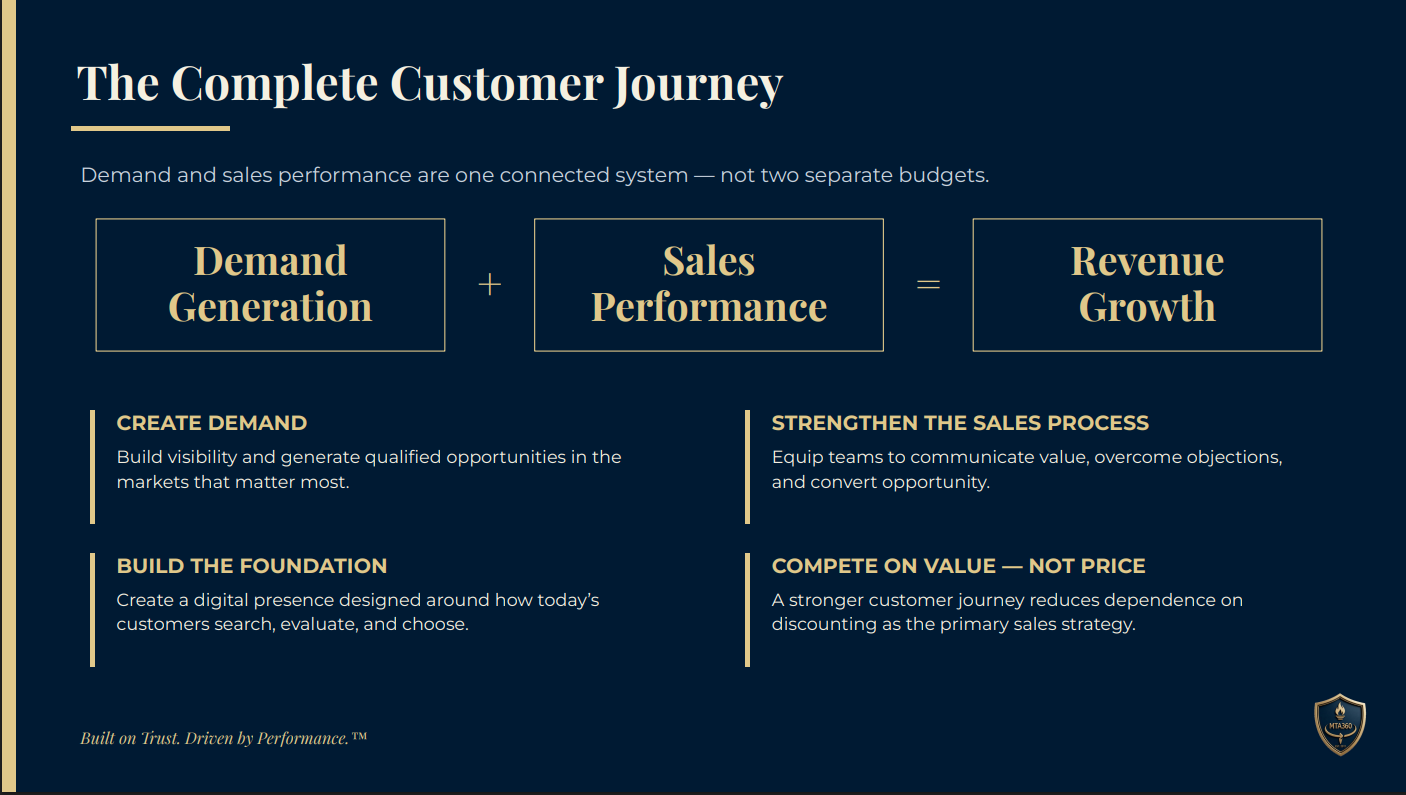 The Complete Customer Journey

Demand and sales performance are one connected system — not two separate budgets.

Demand Generation

+

Sales Performance

=

Revenue Growth

CREATE DEMAND

Build visibility and generate qualified opportunities in the markets that matter most.

BUILD THE FOUNDATION

Create a digital presence designed around how today's customers search, evaluate, and choose.

STRENGTHEN THE SALES PROCESS

Equip teams to communicate value, overcome objections, and convert opportunity.

COMPETE ON VALUE — NOT PRICE

A stronger customer journey reduces dependence on discounting as the primary sales strategy.

Built on Trust. Driven by Performance.™

MTA360